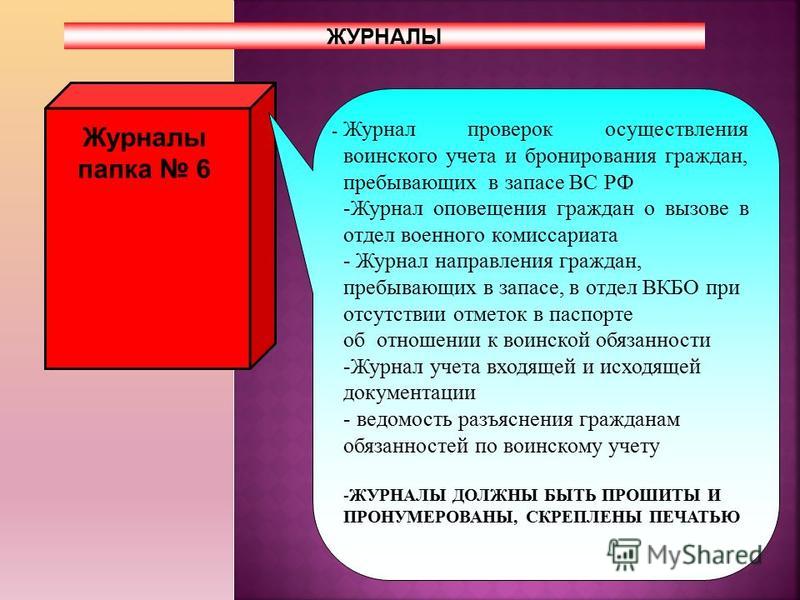 ЖУРНАЛЫ

Журналы папка № 6

- Журнал проверок осуществления воинского учета и бронирования граждан, пребывающих в запасе ВС РФ
-Журнал оповещения граждан о вызове в отдел военного комиссариата
- Журнал направления граждан, пребывающих в запасе, в отдел ВКБО при отсутствии отметок в паспорте об отношении к воинской обязанности
-Журнал учета входящей и исходящей документации
- ведомость разъяснения гражданам обязанностей по воинскому учету

-ЖУРНАЛЫ ДОЛЖНЫ БЫТЬ ПРОШИТЫ И ПРОНУМЕРОВАНЫ, СКРЕПЛЕНЫ ПЕЧАТЬЮ

MyShared